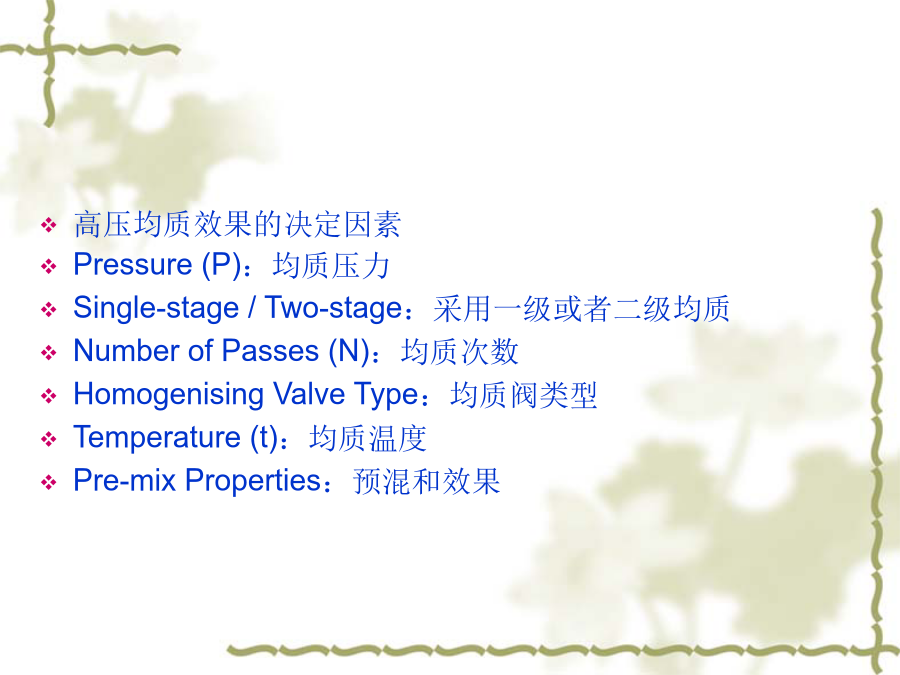 ❖ 高压均质效果的决定因素
❖ Pressure (P)：均质压力
❖ Single-stage / Two-stage：采用一级或者二级均质
❖ Number of Passes (N)：均质次数
❖ Homogenising Valve Type：均质阀类型
❖ Temperature (t)：均质温度
❖ Pre-mix Properties：预混和效果